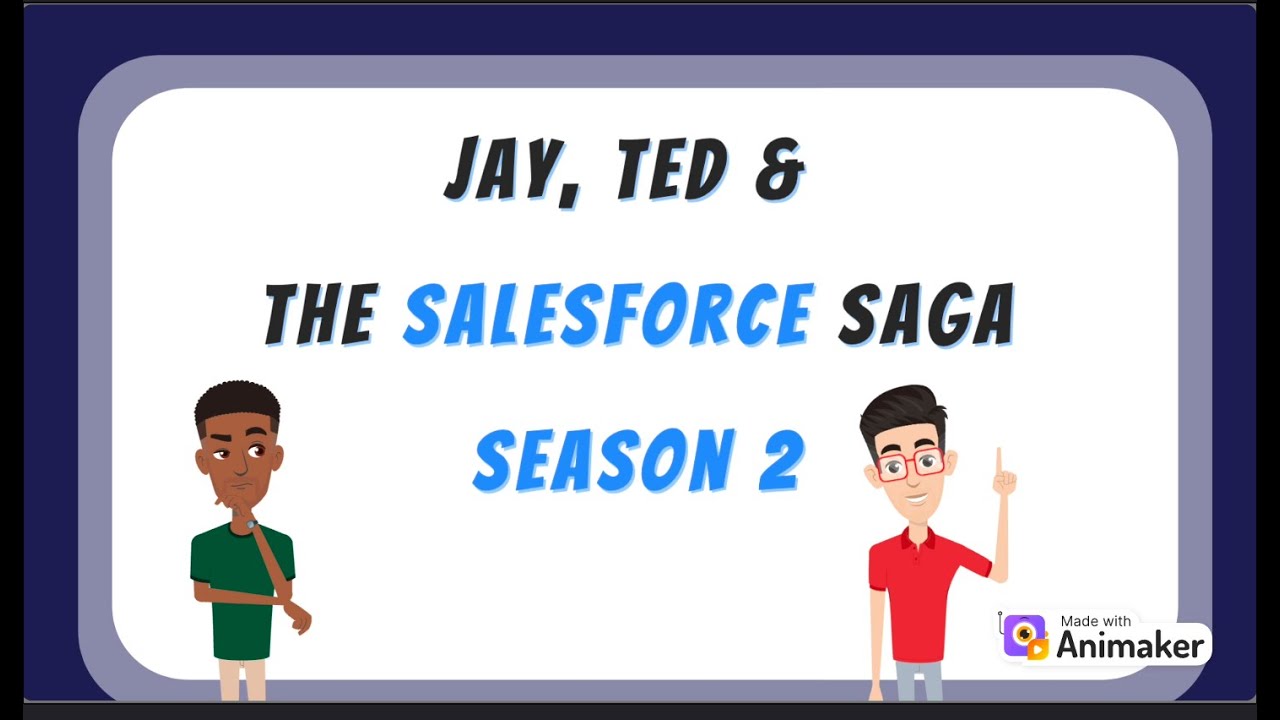 JAY, TED &

THE SALESFORCE SAGA

SEASON 2

Made with
Animaker